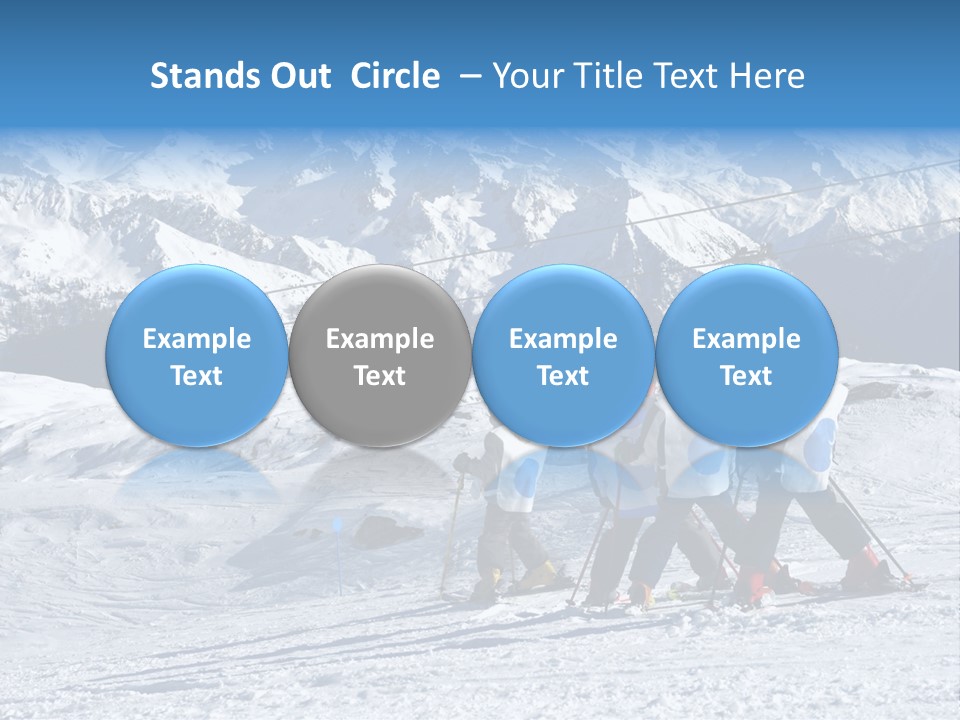 Stands Out Circle – Your Title Text Here

Example Text

Example Text

Example Text

Example Text